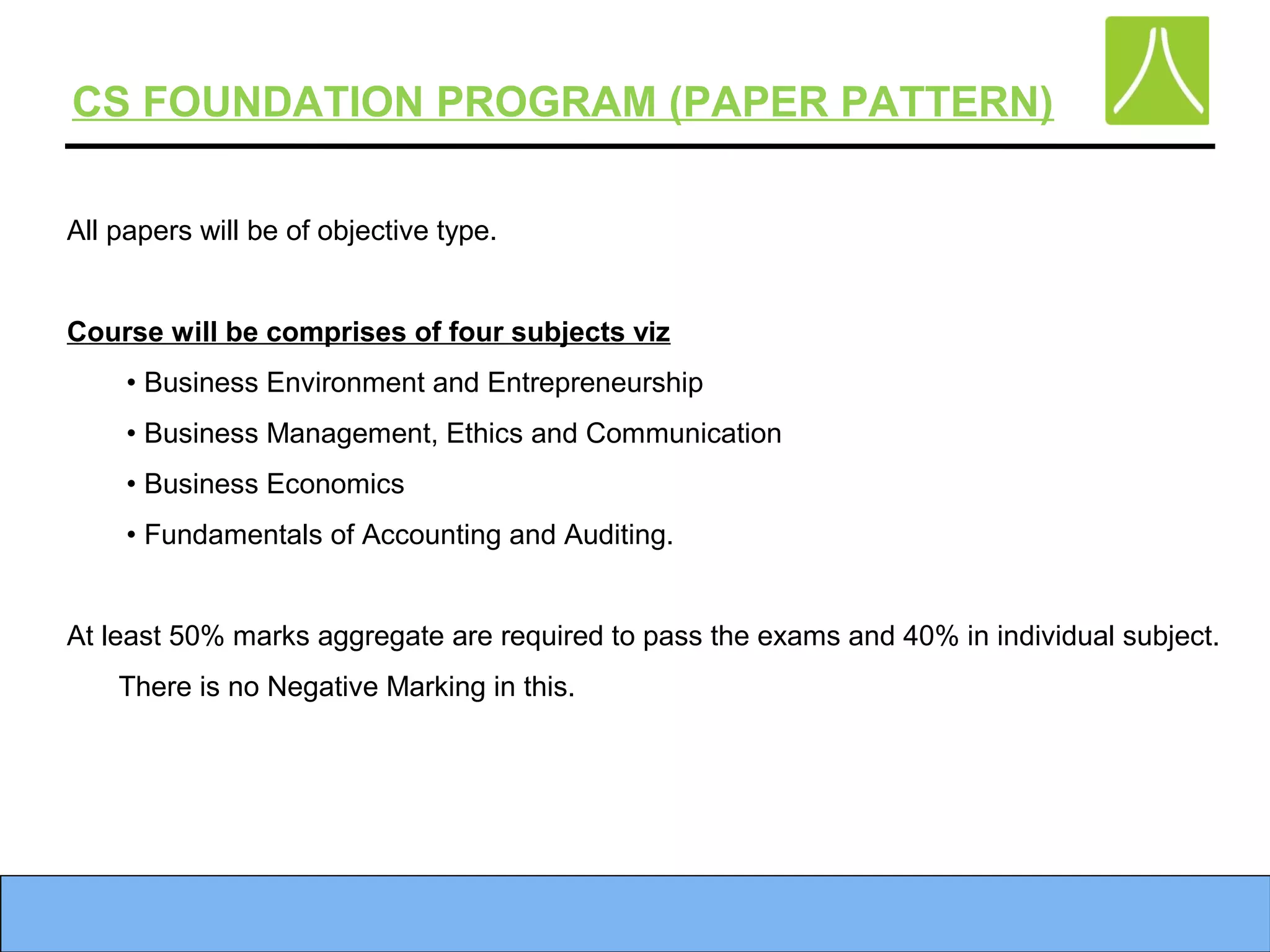 CS FOUNDATION PROGRAM (PAPER PATTERN)

All papers will be of objective type.

Course will be comprises of four subjects viz

• Business Environment and Entrepreneurship
• Business Management, Ethics and Communication
• Business Economics
• Fundamentals of Accounting and Auditing.

At least 50% marks aggregate are required to pass the exams and 40% in individual subject. There is no Negative Marking in this.